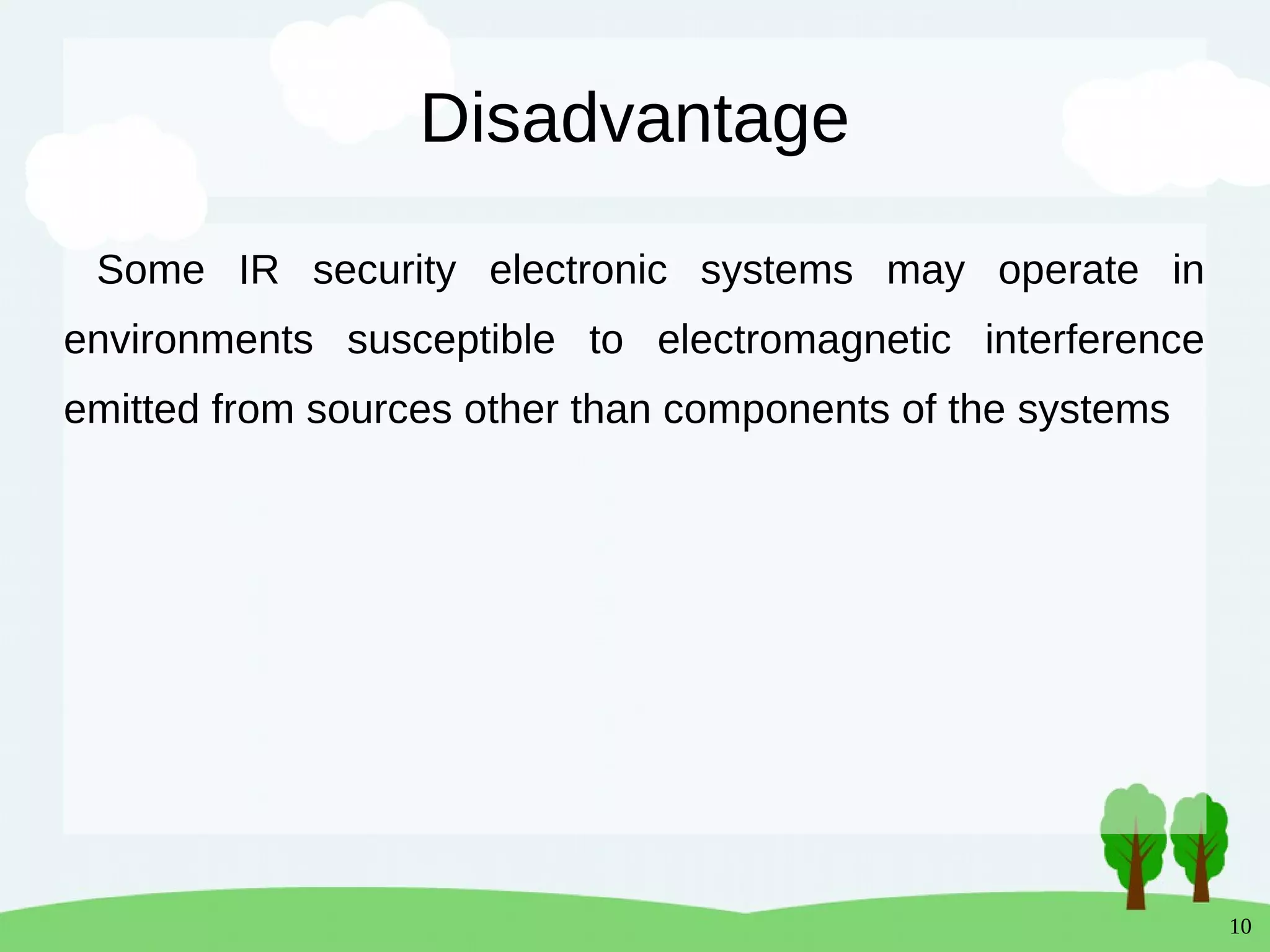 Disadvantage

Some IR security electronic systems may operate in environments susceptible to electromagnetic interference emitted from sources other than components of the systems

10